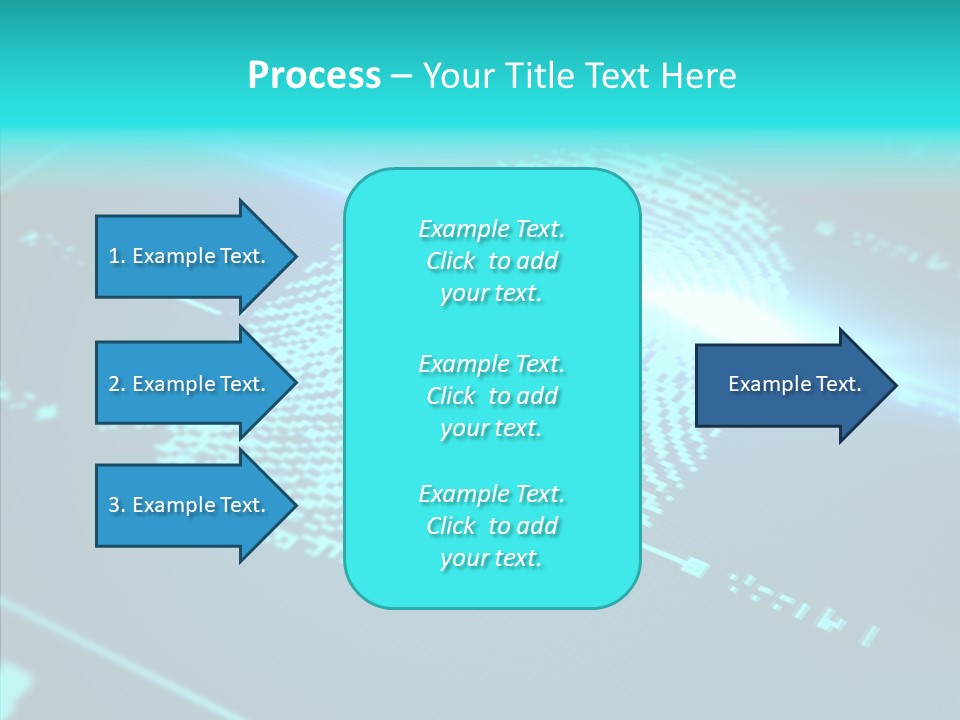 Process – Your Title Text Here

1. Example Text.

2. Example Text.

3. Example Text.

Example Text. Click to add your text.

Example Text. Click to add your text.

Example Text. Click to add your text.

Example Text.